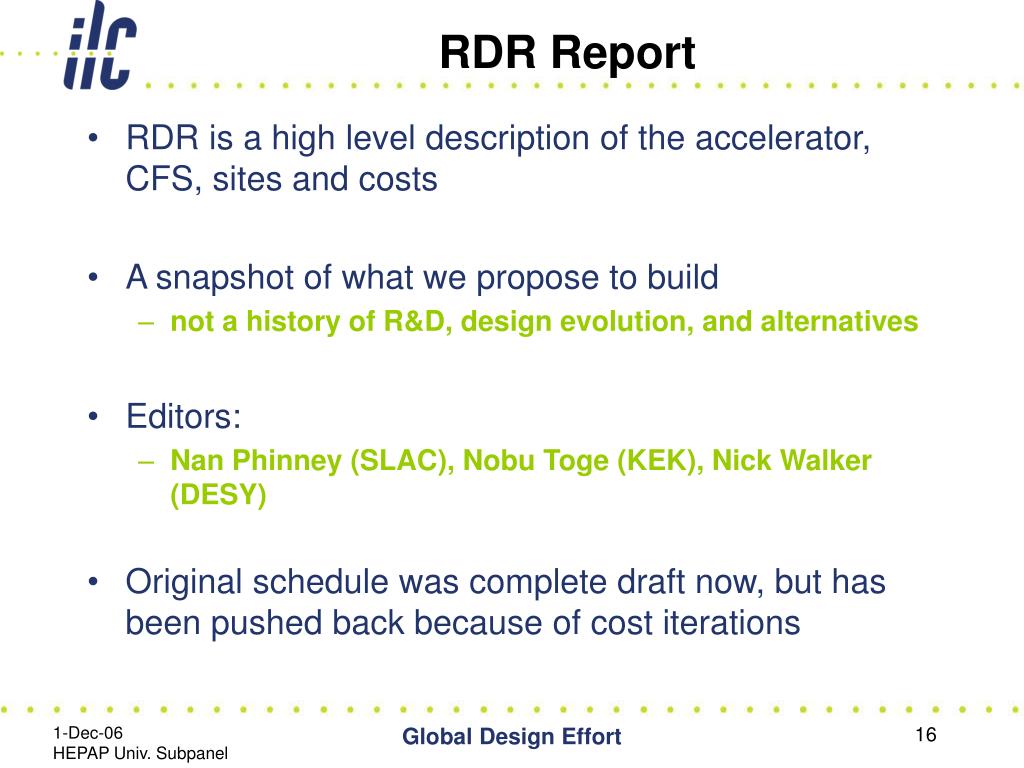 ilc

RDR Report

• RDR is a high level description of the accelerator, CFS, sites and costs

• A snapshot of what we propose to build
– not a history of R&D, design evolution, and alternatives

• Editors:
– Nan Phinney (SLAC), Nobu Toge (KEK), Nick Walker (DESY)

• Original schedule was complete draft now, but has been pushed back because of cost iterations

1-Dec-06
HEPAP Univ. Subpanel

Global Design Effort

16